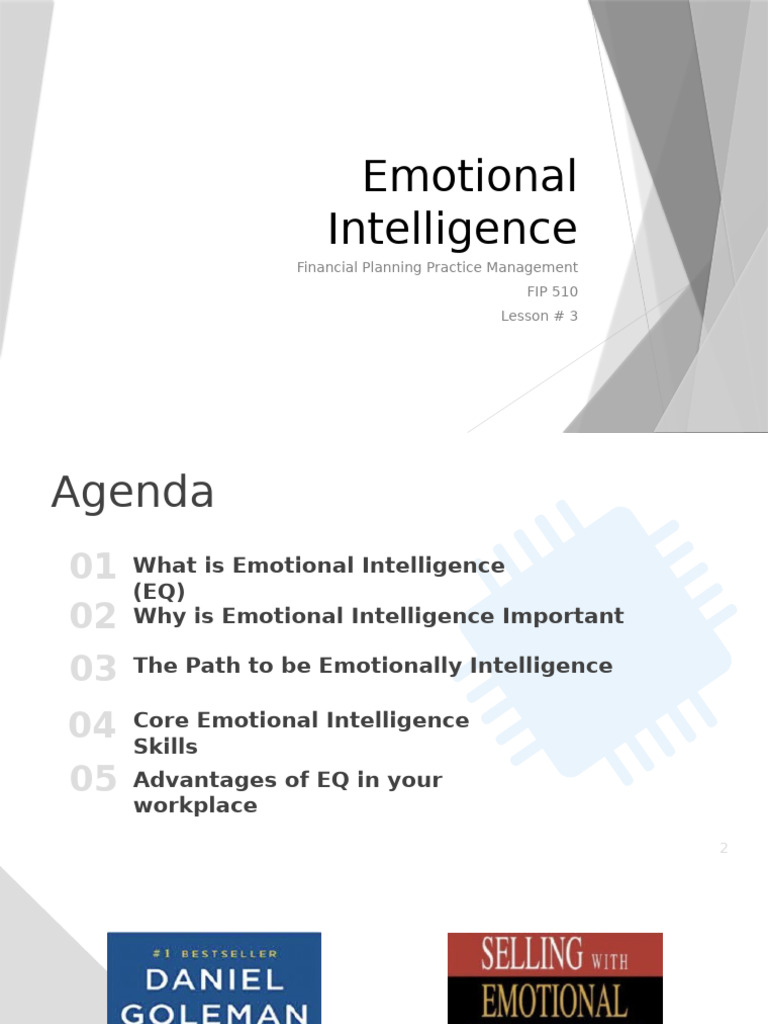 Emotional Intelligence

Financial Planning Practice Management

FIP 510

Lesson # 3

Agenda

01 What is Emotional Intelligence (EQ)

02 Why is Emotional Intelligence Important

03 The Path to be Emotionally Intelligence

04 Core Emotional Intelligence Skills

05 Advantages of EQ in your workplace

2

#1 BESTSELLER

DANIEL GOLEMAN

SELLING WITH EMOTIONAL